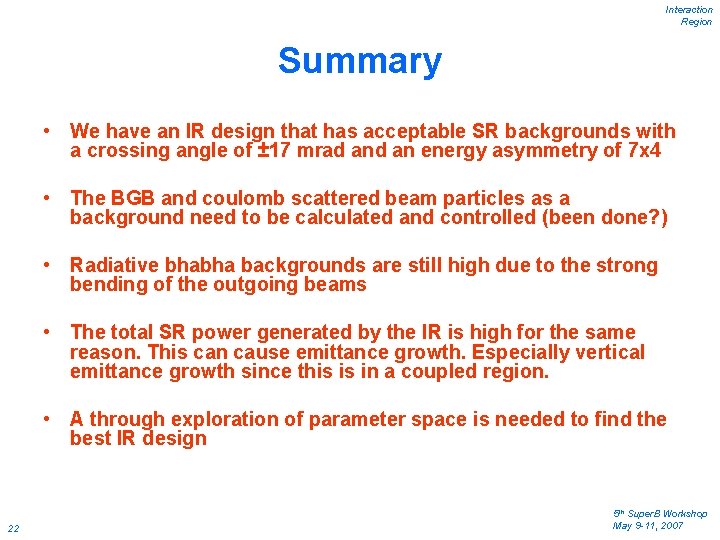 Interaction Region

Summary

• We have an IR design that has acceptable SR backgrounds with a crossing angle of ±17 mrad and an energy asymmetry of 7x4

• The BGB and coulomb scattered beam particles as a background need to be calculated and controlled (been done?)

• Radiative bhabha backgrounds are still high due to the strong bending of the outgoing beams

• The total SR power generated by the IR is high for the same reason. This can cause emittance growth. Especially vertical emittance growth since this is in a coupled region.

• A through exploration of parameter space is needed to find the best IR design

22

5th SuperB Workshop
May 9-11, 2007